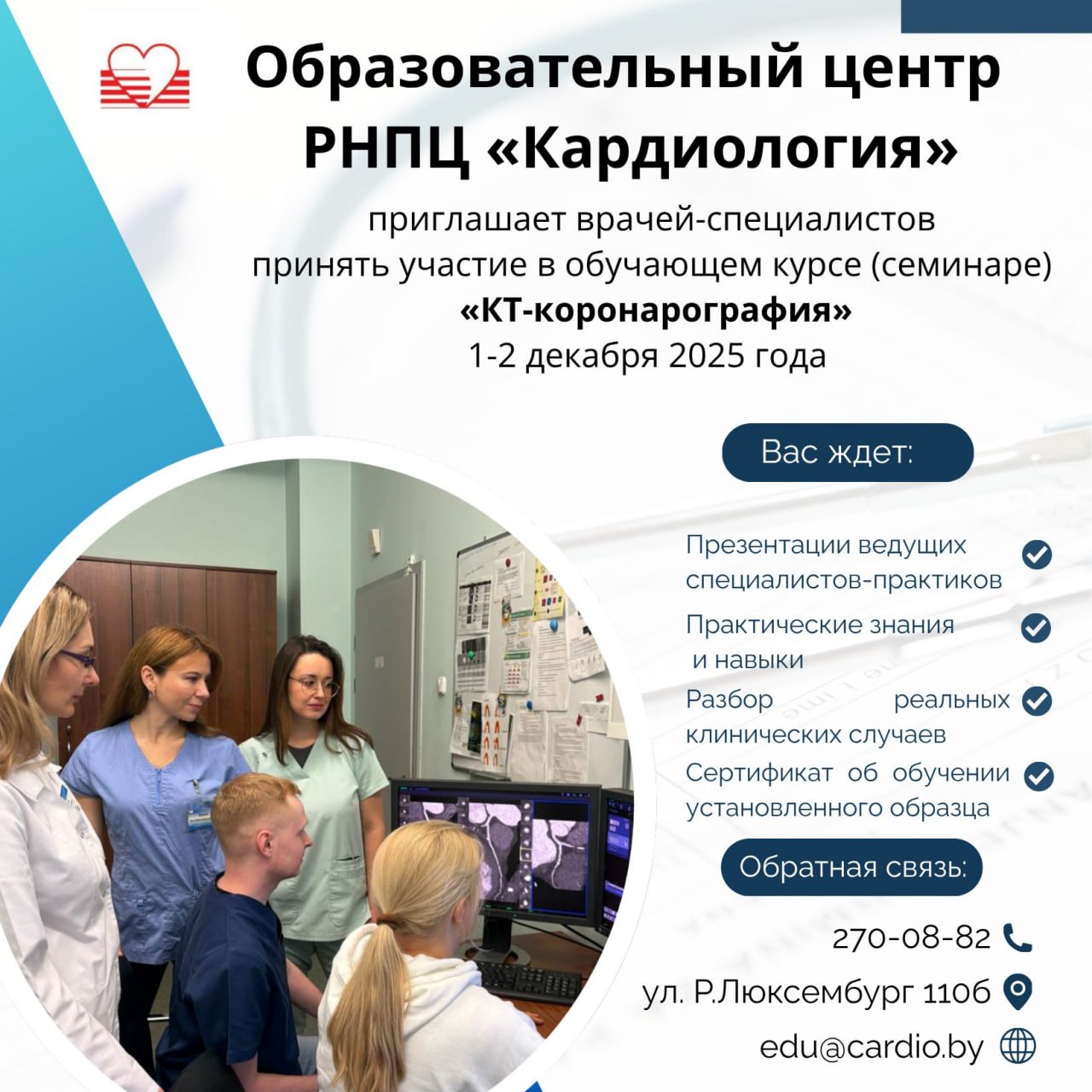 Образовательный центр РНПЦ «Кардиология»

приглашает врачей-специалистов принять участие в обучающем курсе (семинаре)
«КТ-коронарография»
1-2 декабря 2025 года

Вас ждет:

Презентации ведущих специалистов-практиков

Практические знания и навыки

Разбор реальных клинических случаев

Сертификат об обучении установленного образца

Обратная связь:

270-08-82

ул. Р.Люксембург 110б

edu@cardio.by